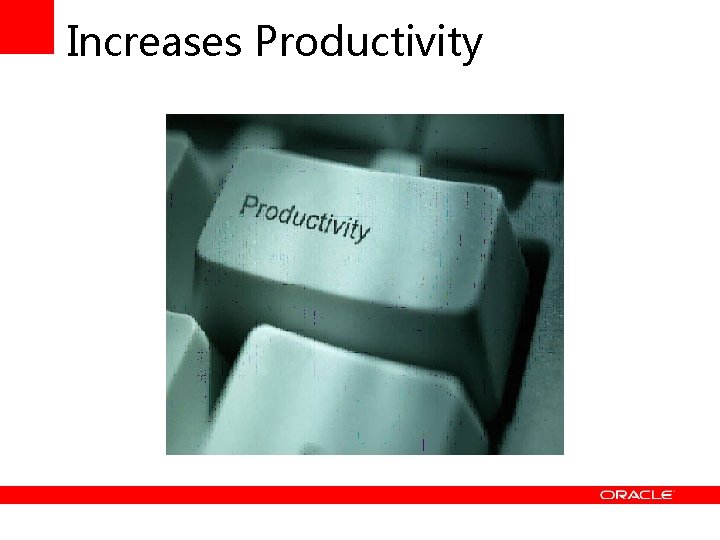 Increases Productivity

Productivity

ORACLE